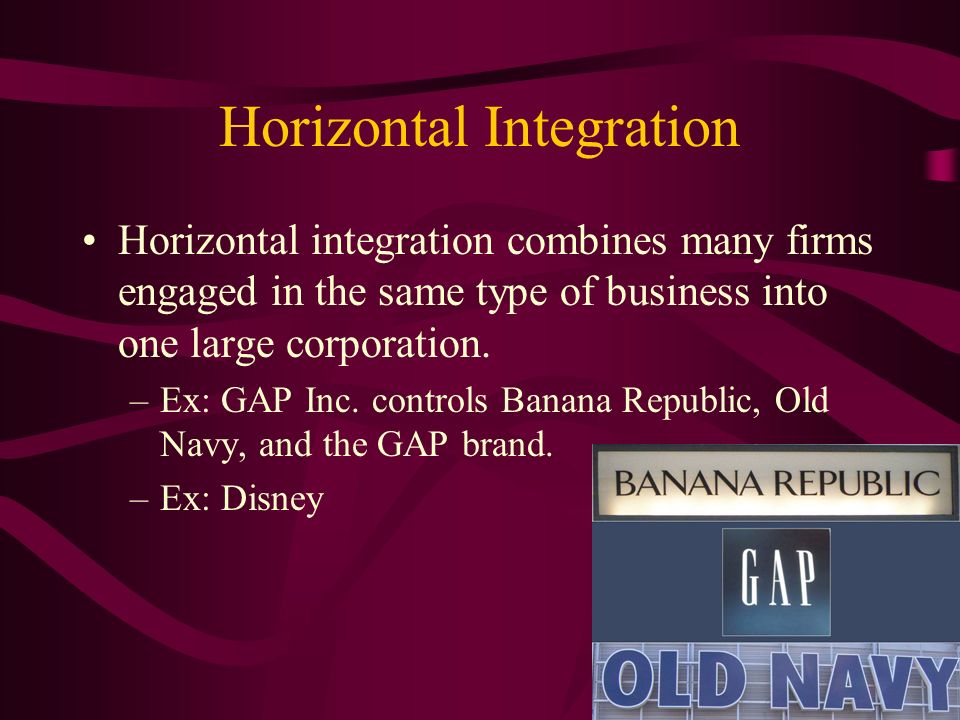 Horizontal Integration

• Horizontal integration combines many firms engaged in the same type of business into one large corporation.
– Ex: GAP Inc. controls Banana Republic, Old Navy, and the GAP brand.
– Ex: Disney

BANANA REPUBLIC

GAP

OLD NAVY